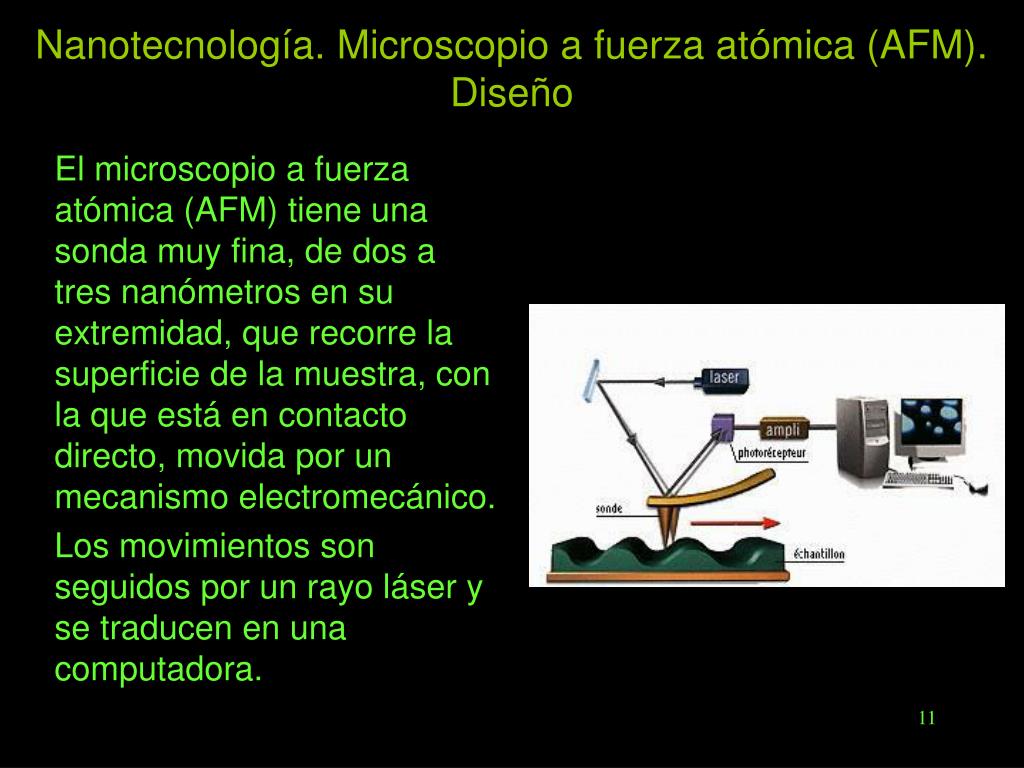 Nanotecnología. Microscopio a fuerza atómica (AFM). Diseño

El microscopio a fuerza atómica (AFM) tiene una sonda muy fina, de dos a tres nanómetros en su extremidad, que recorre la superficie de la muestra, con la que está en contacto directo, movida por un mecanismo electromecánico.

Los movimientos son seguidos por un rayo láser y se traducen en una computadora.

laser
ampli
photorécepteur
sonde
échantillon

11